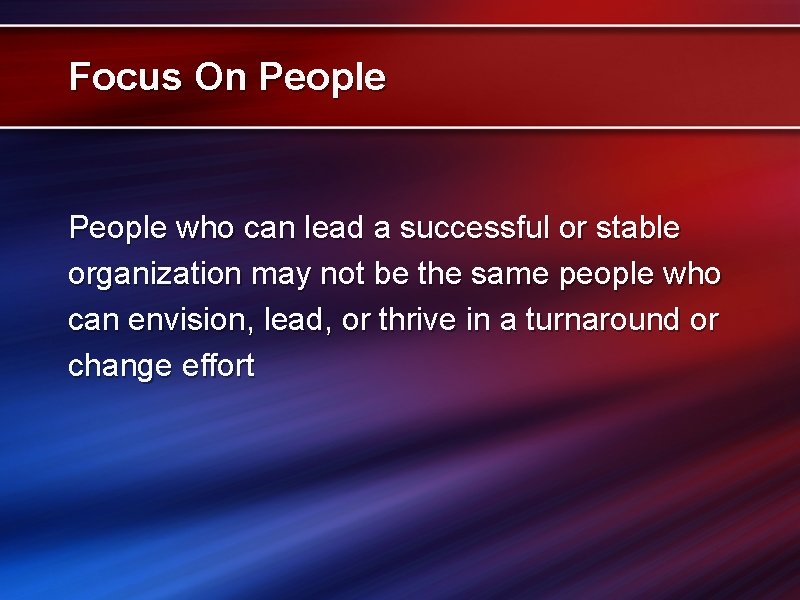 Focus On People

People who can lead a successful or stable organization may not be the same people who can envision, lead, or thrive in a turnaround or change effort